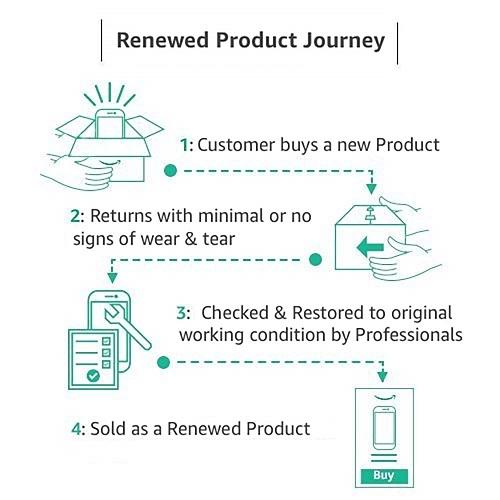 Renewed Product Journey

1: Customer buys a new Product

2: Returns with minimal or no signs of wear & tear

3: Checked & Restored to original working condition by Professionals

4: Sold as a Renewed Product

Buy